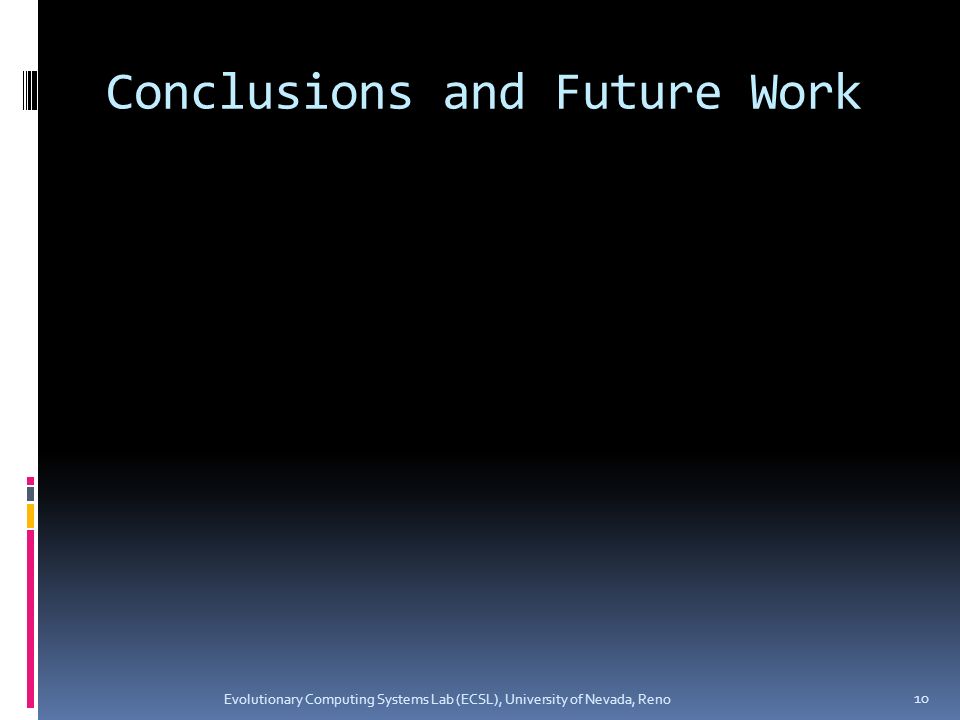 Conclusions and Future Work

Evolutionary Computing Systems Lab (ECSL), University of Nevada, Reno

10